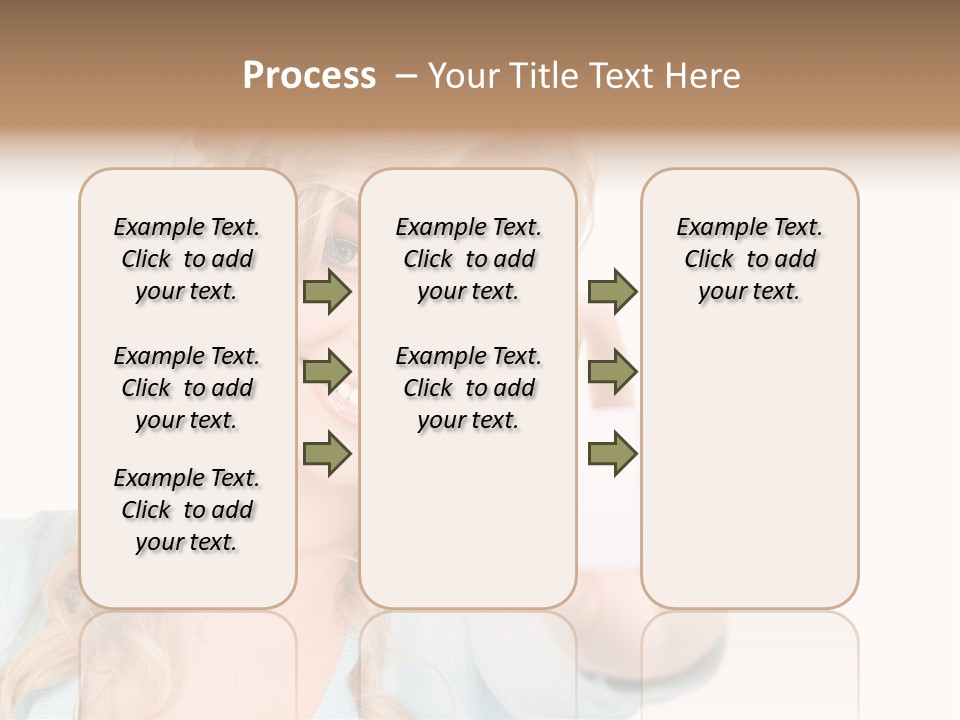 Process – Your Title Text Here

Example Text. Click to add your text.

Example Text. Click to add your text.

Example Text. Click to add your text.

Example Text. Click to add your text.

Example Text. Click to add your text.

Example Text. Click to add your text.